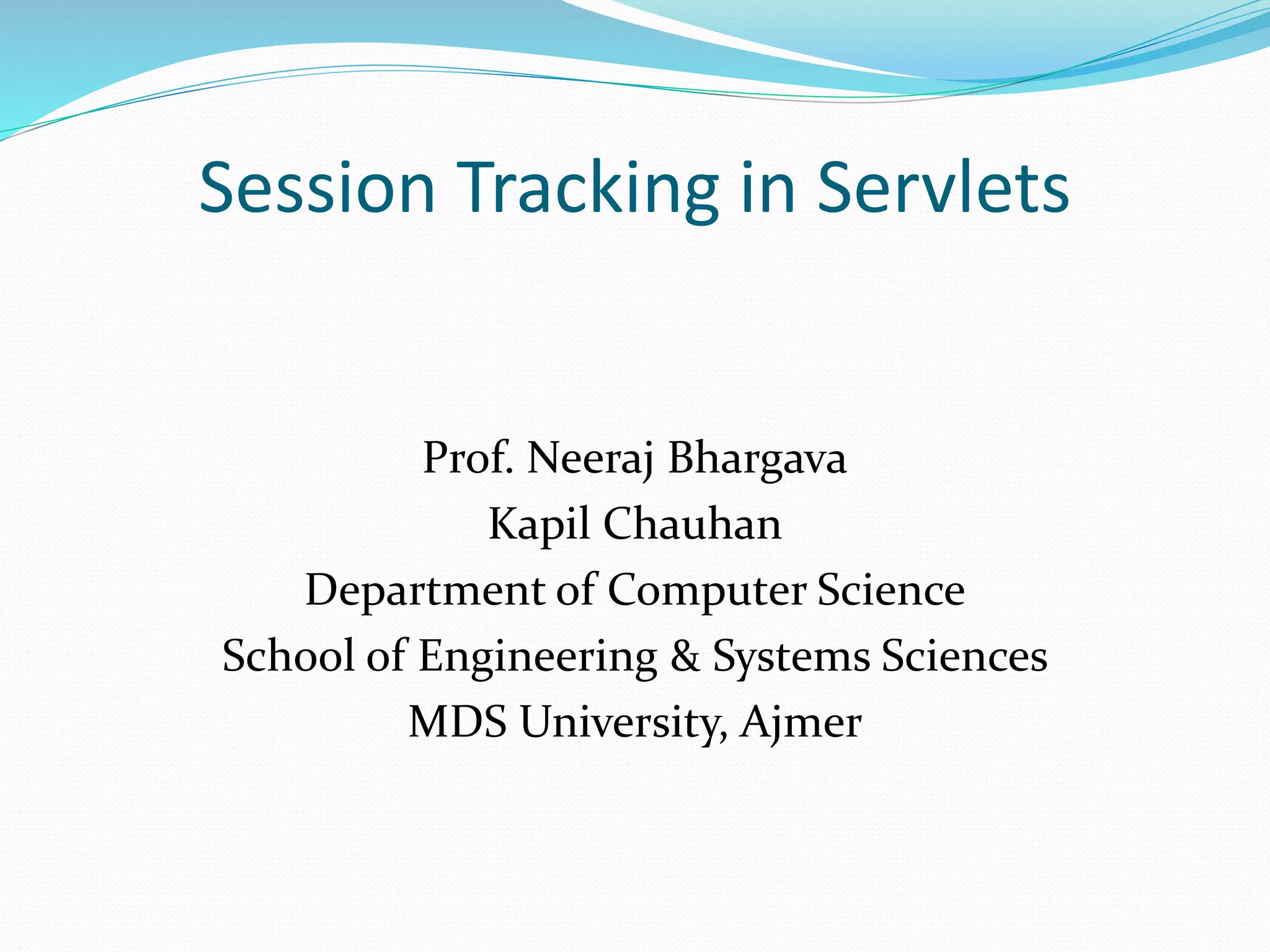 Session Tracking in Servlets

Prof. Neeraj Bhargava
Kapil Chauhan
Department of Computer Science
School of Engineering & Systems Sciences
MDS University, Ajmer